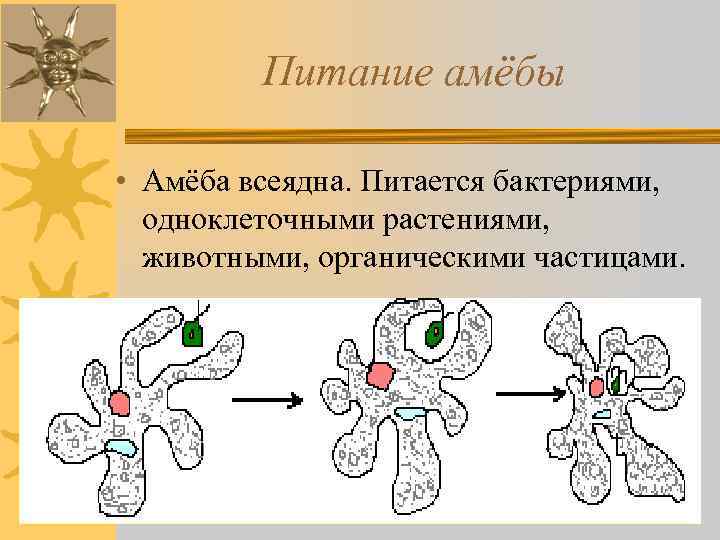 Питание амёбы

• Амёба всеядна. Питается бактериями, одноклеточными растениями, животными, органическими частицами.